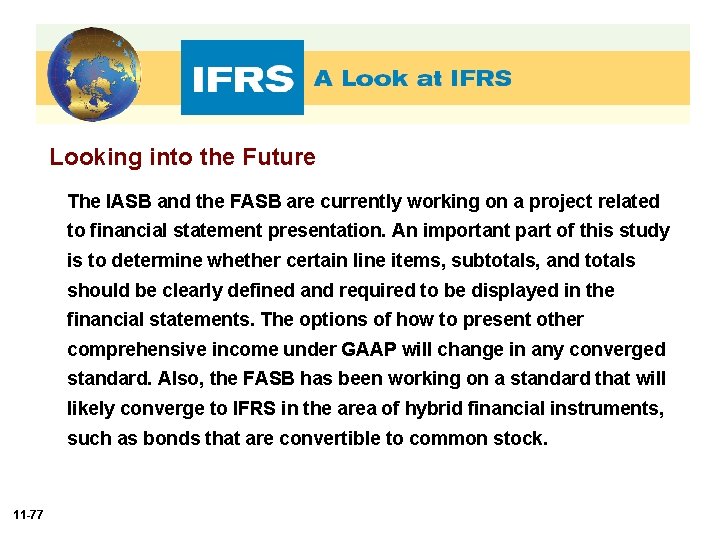 IFRS A Look at IFRS

Looking into the Future

The IASB and the FASB are currently working on a project related to financial statement presentation. An important part of this study is to determine whether certain line items, subtotals, and totals should be clearly defined and required to be displayed in the financial statements. The options of how to present other comprehensive income under GAAP will change in any converged standard. Also, the FASB has been working on a standard that will likely converge to IFRS in the area of hybrid financial instruments, such as bonds that are convertible to common stock.

11-77